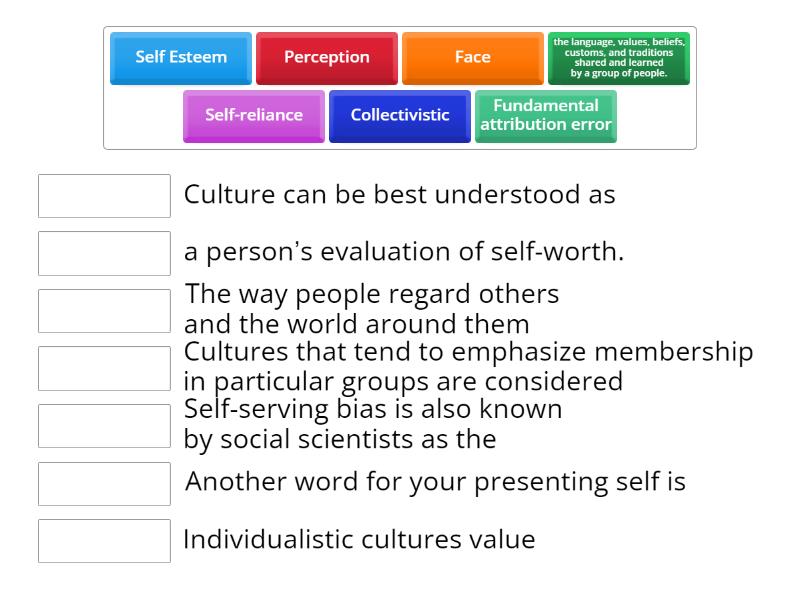 Self Esteem

Perception

Face

the language, values, beliefs, customs, and traditions shared and learned by a group of people.

Self-reliance

Collectivistic

Fundamental attribution error

Culture can be best understood as

a person’s evaluation of self-worth.

The way people regard others and the world around them

Cultures that tend to emphasize membership in particular groups are considered

Self-serving bias is also known by social scientists as the

Another word for your presenting self is

Individualistic cultures value